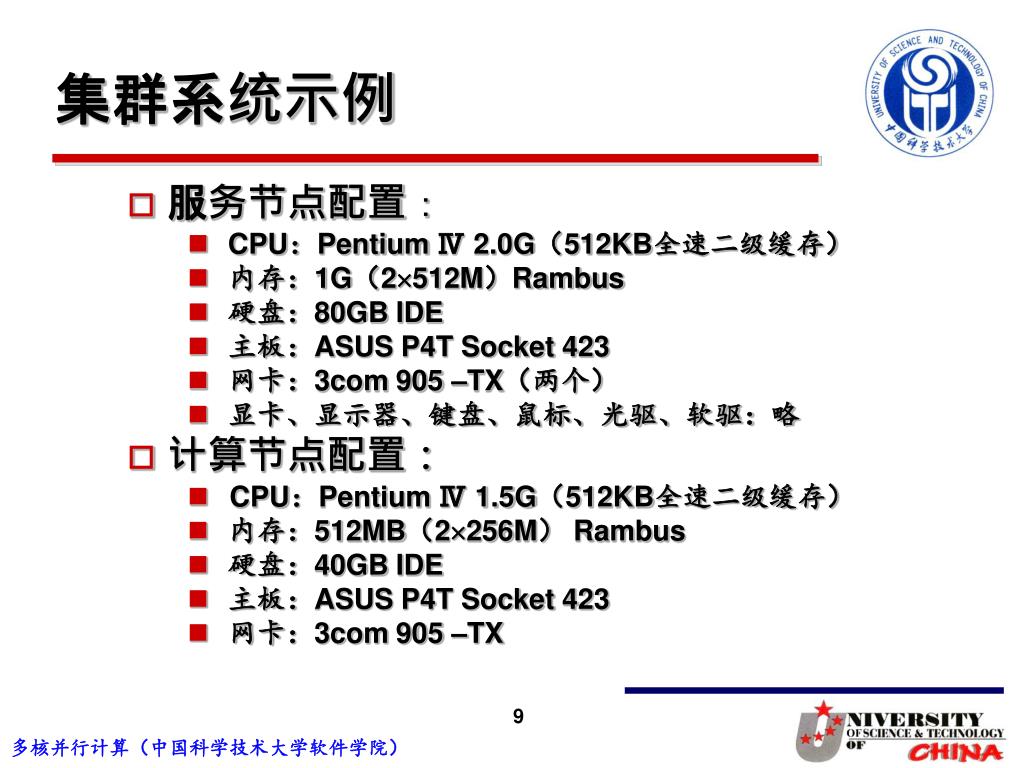 集群系统示例

UNIVERSITY OF SCIENCE AND TECHNOLOGY OF CHINA
中国科学技术大学

服务节点配置：

CPU：Pentium Ⅳ 2.0G（512KB全速二级缓存）

内存：1G（2×512M）Rambus

硬盘：80GB IDE

主板：ASUS P4T Socket 423

网卡：3com 905 –TX（两个）

显卡、显示器、键盘、鼠标、光驱、软驱：略

计算节点配置：

CPU：Pentium Ⅳ 1.5G（512KB全速二级缓存）

内存：512MB（2×256M） Rambus

硬盘：40GB IDE

主板：ASUS P4T Socket 423

网卡：3com 905 –TX

9

多核并行计算（中国科学技术大学软件学院）

UNIVERSITY OF SCIENCE & TECHNOLOGY OF CHINA